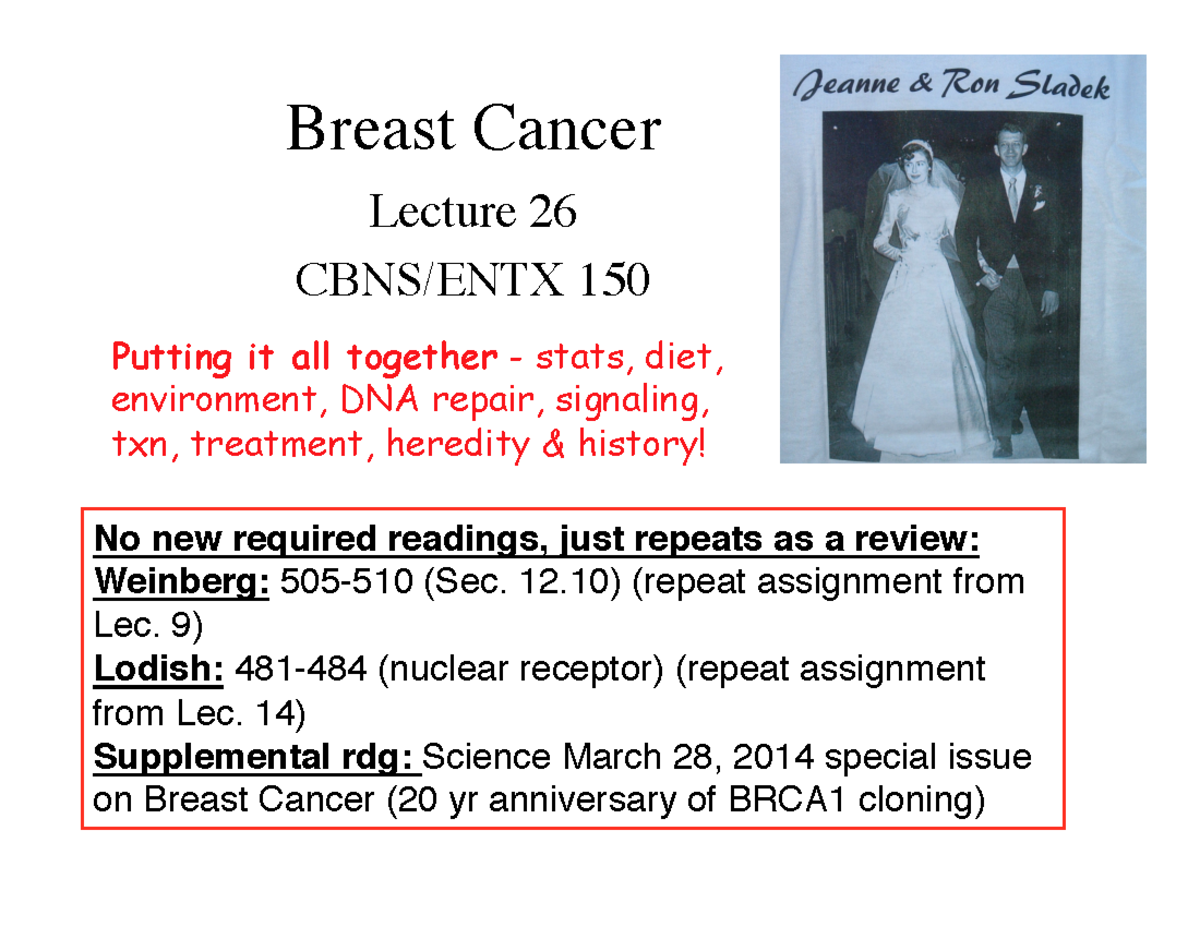 Breast Cancer

Lecture 26

CBNS/ENTX 150

Putting it all together - stats, diet, environment, DNA repair, signaling, txn, treatment, heredity & history!

Jeanne & Ron Sladek

No new required readings, just repeats as a review:
Weinberg: 505-510 (Sec. 12.10) (repeat assignment from Lec. 9)
Lodish: 481-484 (nuclear receptor) (repeat assignment from Lec. 14)
Supplemental rdg: Science March 28, 2014 special issue on Breast Cancer (20 yr anniversary of BRCA1 cloning)